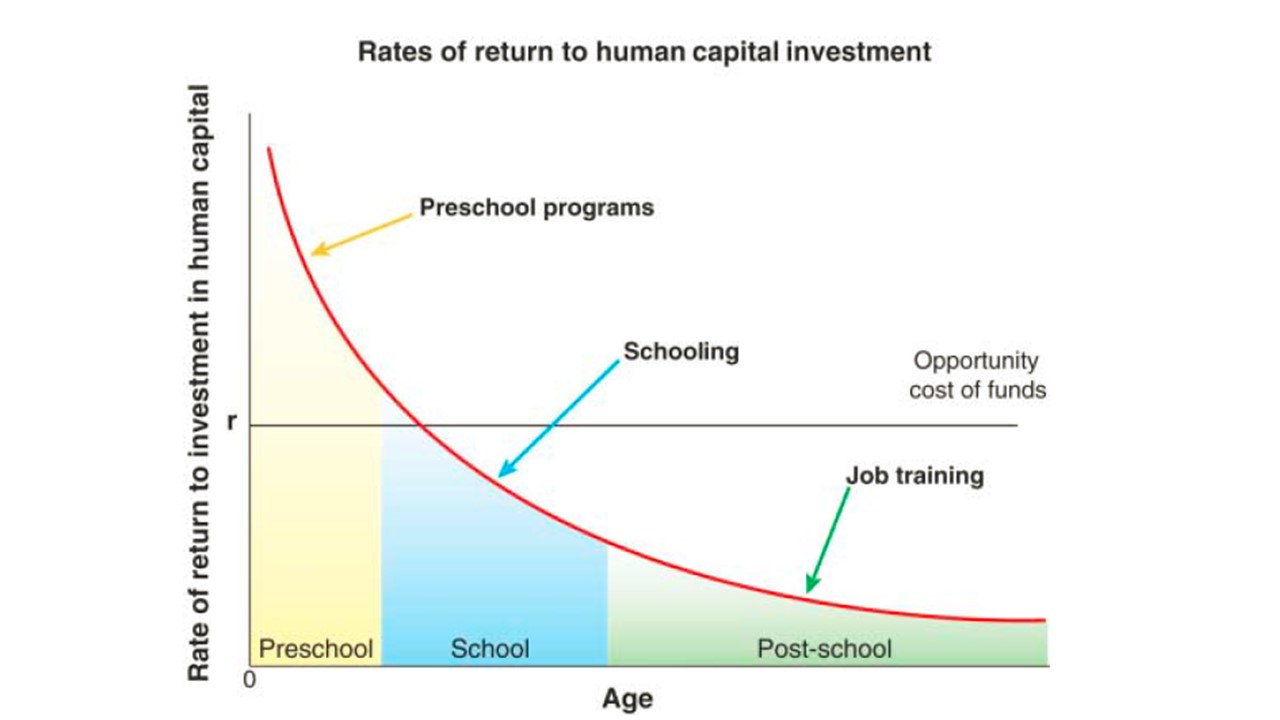 Rates of return to human capital investment

Rate of return to investment in human capital

Preschool programs

Schooling

Opportunity cost of funds

r

Job training

Preschool

School

Post-school

0

Age